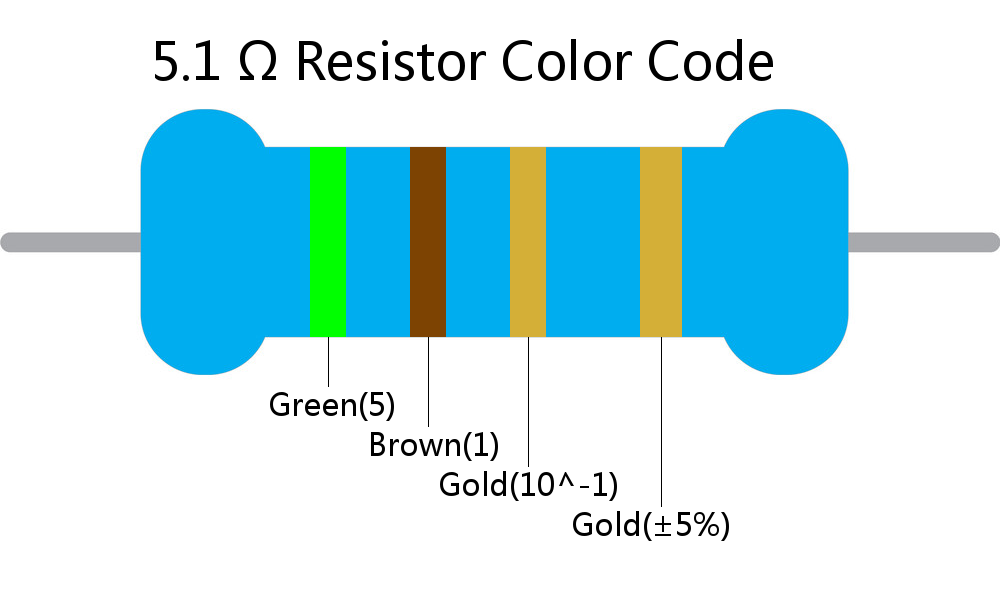 5.1 Ω Resistor Color Code

Green(5)
Brown(1)
Gold(10^-1)
Gold(±5%)